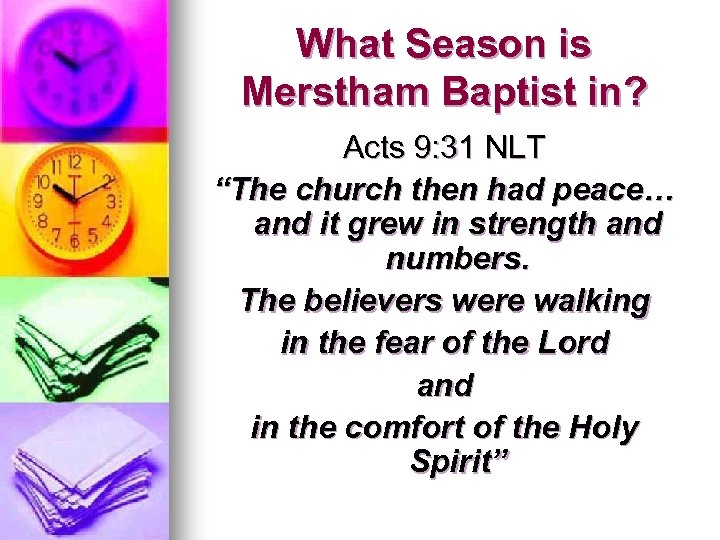 What Season is Merstham Baptist in?

Acts 9:31 NLT

“The church then had peace… and it grew in strength and numbers.

The believers were walking

in the fear of the Lord

and

in the comfort of the Holy Spirit”